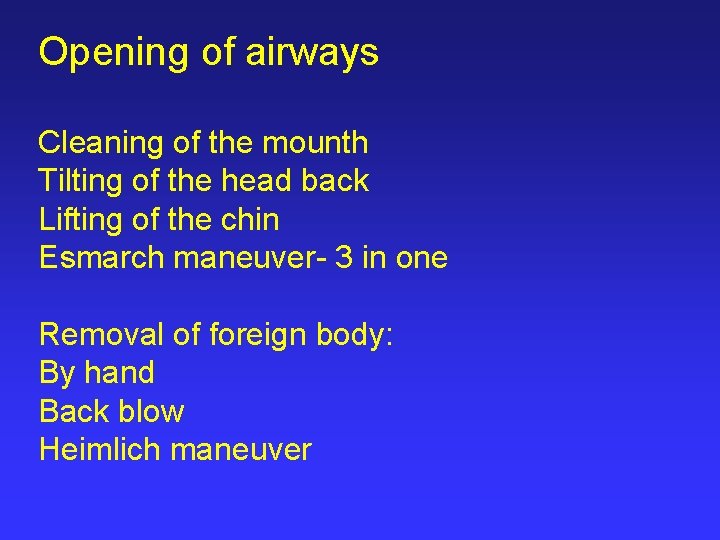 Opening of airways

Cleaning of the mounth
Tilting of the head back
Lifting of the chin
Esmarch maneuver- 3 in one

Removal of foreign body:
By hand
Back blow
Heimlich maneuver